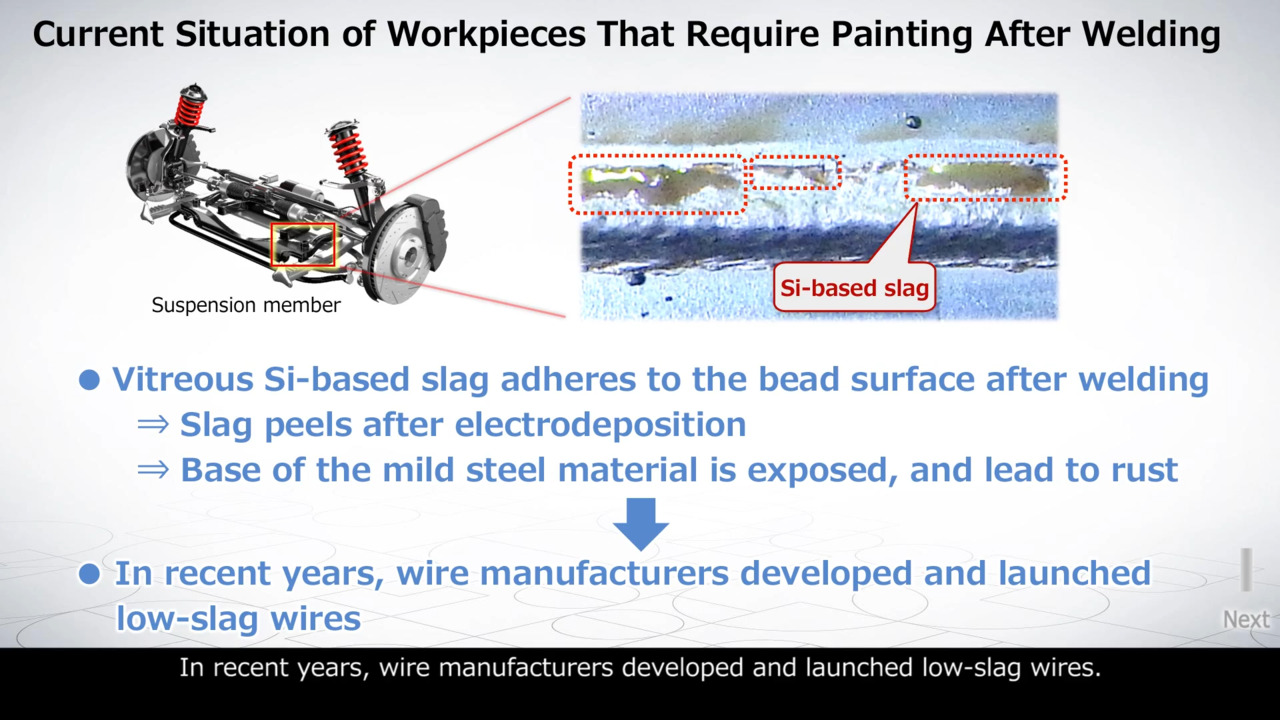 Current Situation of Workpieces That Require Painting After Welding

Suspension member

Si-based slag

● Vitreous Si-based slag adheres to the bead surface after welding
⇒ Slag peels after electrodeposition
⇒ Base of the mild steel material is exposed, and lead to rust

● In recent years, wire manufacturers developed and launched low-slag wires

Next

In recent years, wire manufacturers developed and launched low-slag wires.